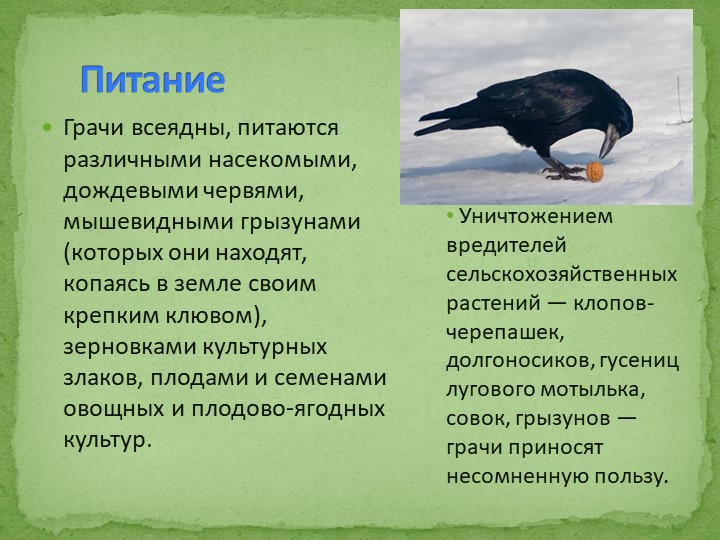 Питание

• Грачи всеядны, питаются различными насекомыми, дождевыми червями, мышевидными грызунами (которых они находят, копаясь в земле своим крепким клювом), зерновками культурных злаков, плодами и семенами овощных и плодово-ягодных культур.

• Уничтожением вредителей сельскохозяйственных растений — клопов-черепашек, долгоносиков, гусениц лугового мотылька, совок, грызунов — грачи приносят несомненную пользу.